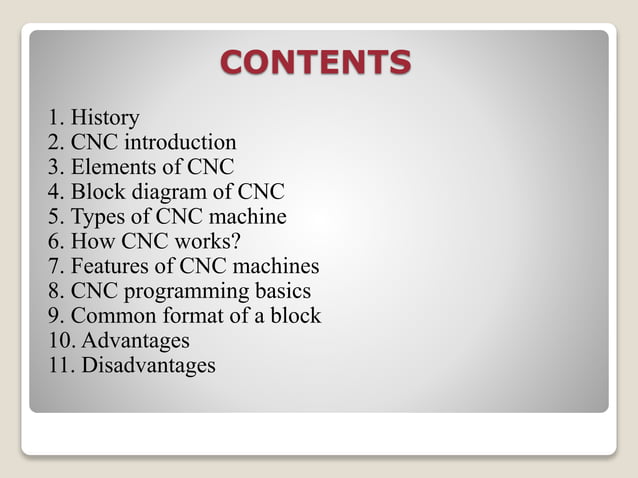 CONTENTS

1. History
2. CNC introduction
3. Elements of CNC
4. Block diagram of CNC
5. Types of CNC machine
6. How CNC works?
7. Features of CNC machines
8. CNC programming basics
9. Common format of a block
10. Advantages
11. Disadvantages